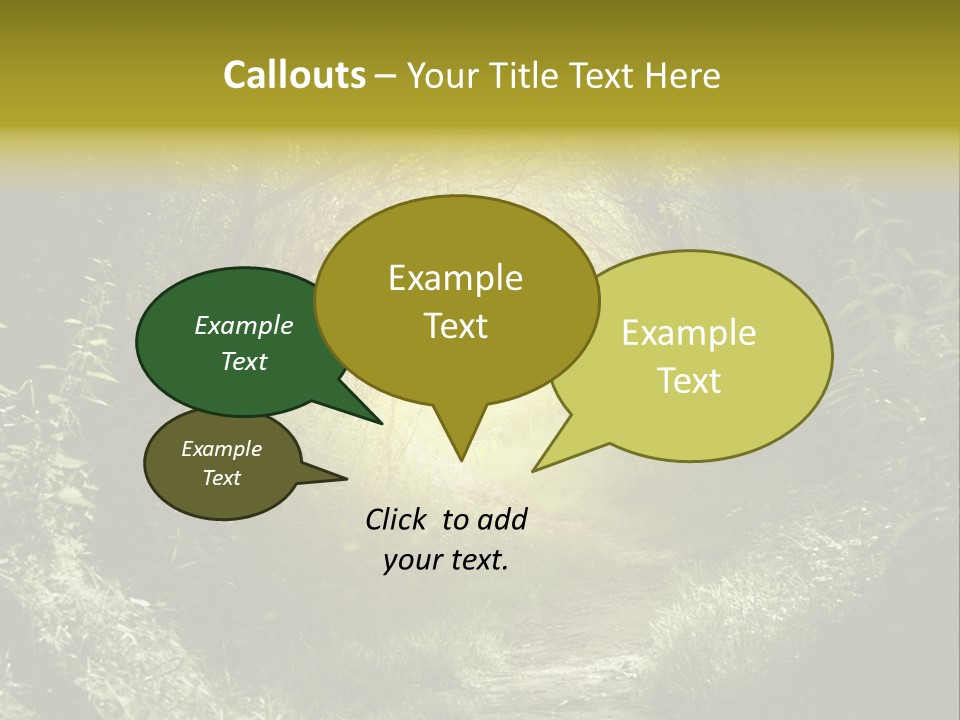 Callouts – Your Title Text Here

Example Text

Example Text

Example Text

Example Text

Click to add your text.